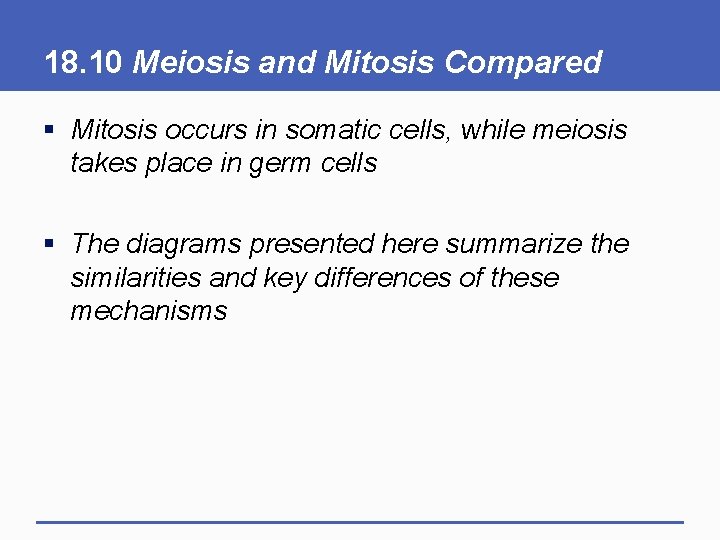 18.10 Meiosis and Mitosis Compared

▪ Mitosis occurs in somatic cells, while meiosis takes place in germ cells

▪ The diagrams presented here summarize the similarities and key differences of these mechanisms